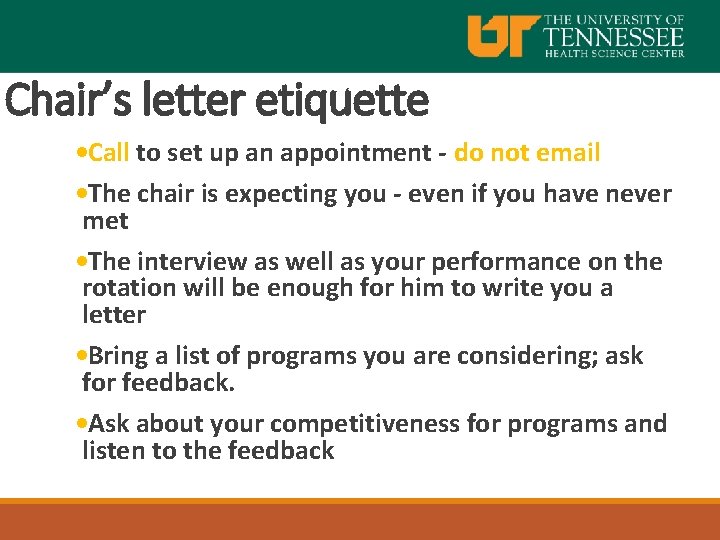 UT THE UNIVERSITY OF TENNESSEE HEALTH SCIENCE CENTER

Chair's letter etiquette

•Call to set up an appointment - do not email

•The chair is expecting you - even if you have never met

•The interview as well as your performance on the rotation will be enough for him to write you a letter

•Bring a list of programs you are considering; ask for feedback.

•Ask about your competitiveness for programs and listen to the feedback